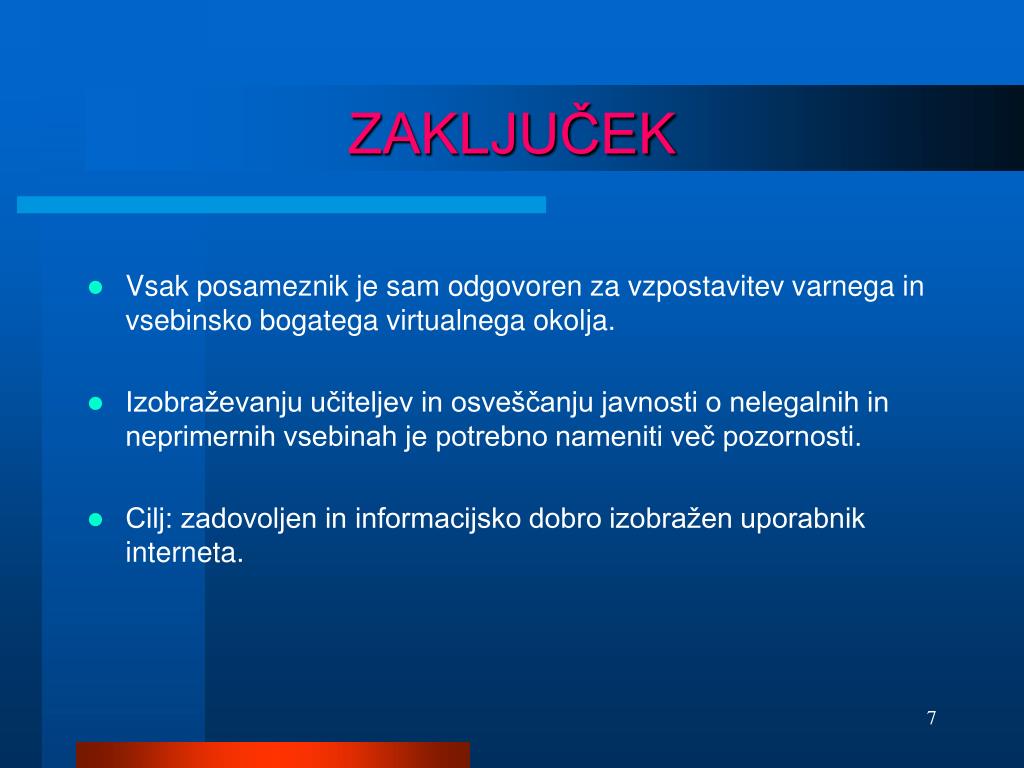 ZAKLJUČEK

- Vsak posameznik je sam odgovoren za vzpostavitev varnega in vsebinsko bogatega virtualnega okolja.

- Izobraževanju učiteljev in osveščanju javnosti o nelegalnih in neprimernih vsebinah je potrebno nameniti več pozornosti.

- Cilj: zadovoljen in informacijsko dobro izobražen uporabnik interneta.

7